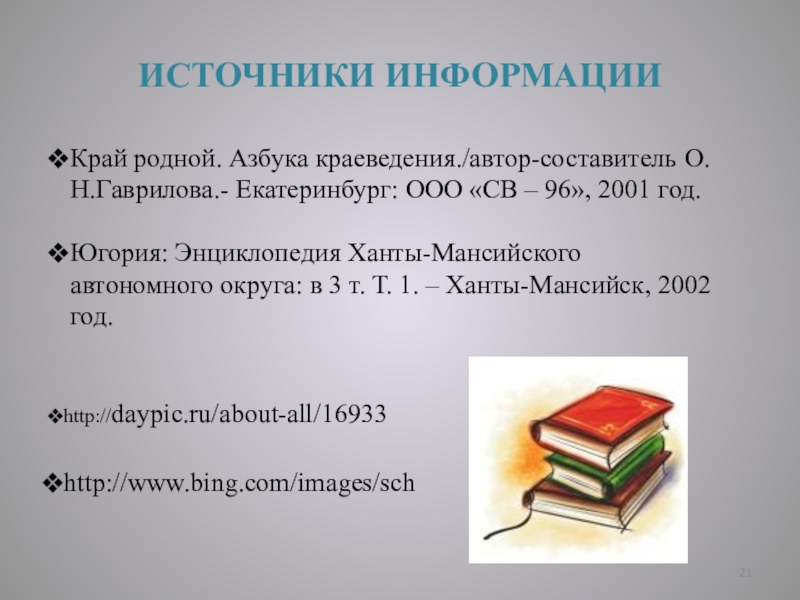 ИСТОЧНИКИ ИНФОРМАЦИИ

❖Край родной. Азбука краеведения./автор-составитель О. Н.Гаврилова.- Екатеринбург: ООО «СВ – 96», 2001 год.

❖Югория: Энциклопедия Ханты-Мансийского автономного округа: в 3 т. Т. 1. – Ханты-Мансийск, 2002 год.

❖http://daypic.ru/about-all/16933

❖http://www.bing.com/images/sch

21